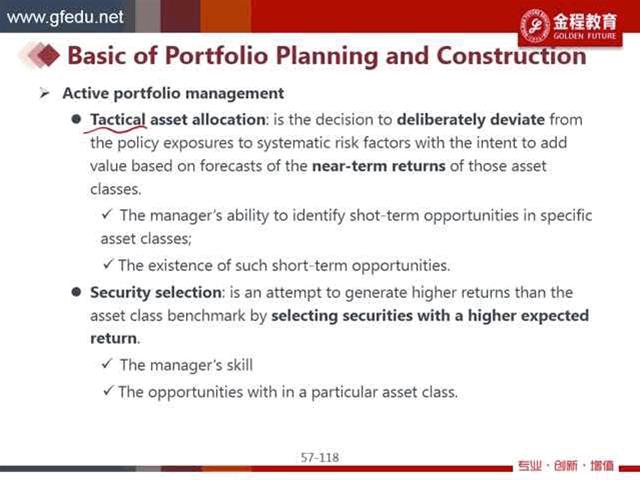 www.gfedu.net

金程教育
GOLDEN FUTURE

Basic of Portfolio Planning and Construction

➢ Active portfolio management

● Tactical asset allocation: is the decision to deliberately deviate from the policy exposures to systematic risk factors with the intent to add value based on forecasts of the near-term returns of those asset classes.

✓ The manager's ability to identify shot-term opportunities in specific asset classes;

✓ The existence of such short-term opportunities.

● Security selection: is an attempt to generate higher returns than the asset class benchmark by selecting securities with a higher expected return.

✓ The manager's skill

✓ The opportunities with in a particular asset class.

57-118

专业 · 创新 · 增值